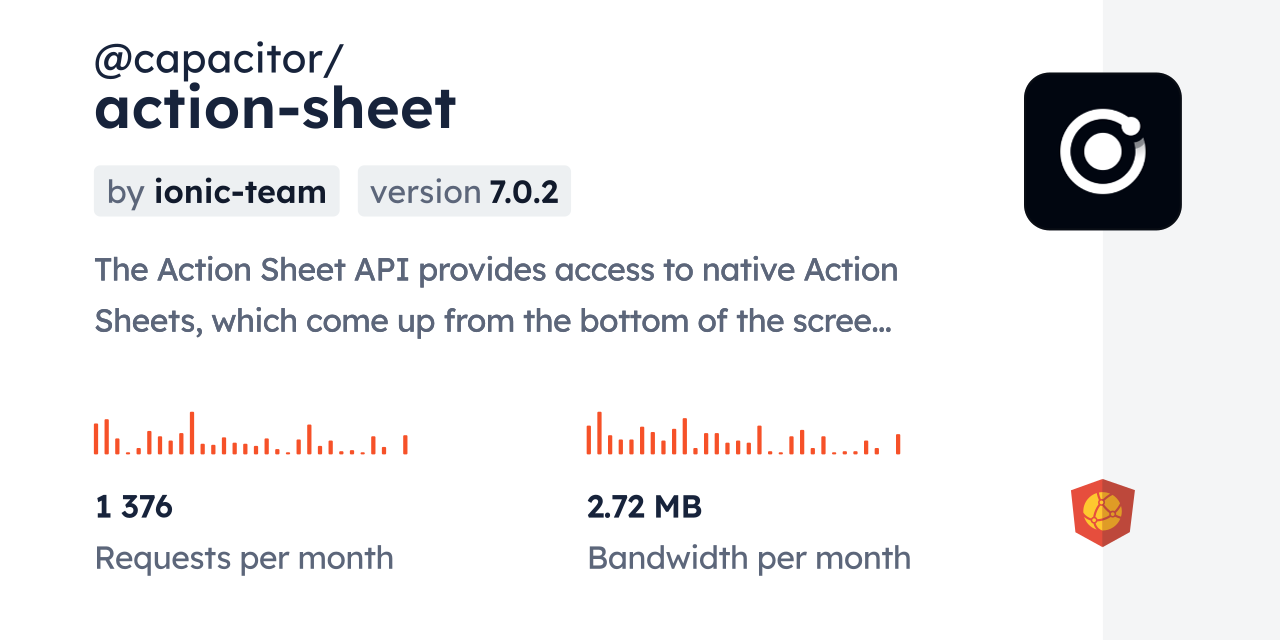 @capacitor/
action-sheet

by ionic-team version 7.0.2

The Action Sheet API provides access to native Action Sheets, which come up from the bottom of the scree...

1 376
Requests per month

2.72 MB
Bandwidth per month